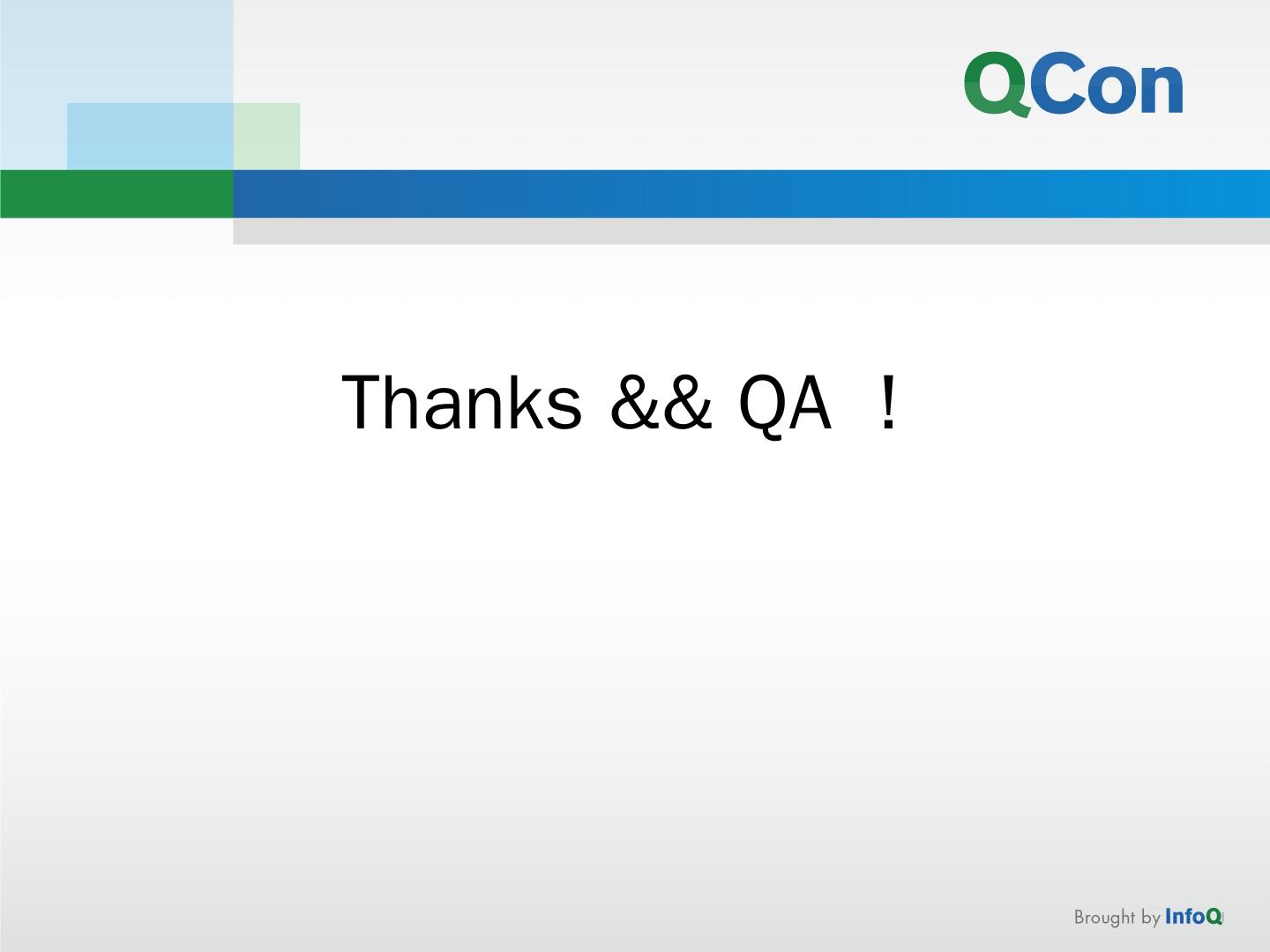 QCon

Thanks && QA ！

Brought by InfoQ